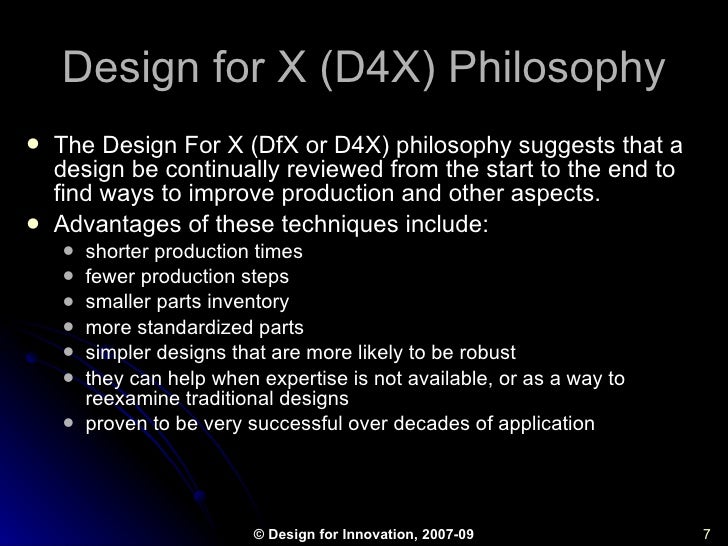 Design for X (D4X) Philosophy

- The Design For X (DfX or D4X) philosophy suggests that a design be continually reviewed from the start to the end to find ways to improve production and other aspects.
- Advantages of these techniques include:
  - shorter production times
  - fewer production steps
  - smaller parts inventory
  - more standardized parts
  - simpler designs that are more likely to be robust
  - they can help when expertise is not available, or as a way to reexamine traditional designs
  - proven to be very successful over decades of application

© Design for Innovation, 2007-09

7